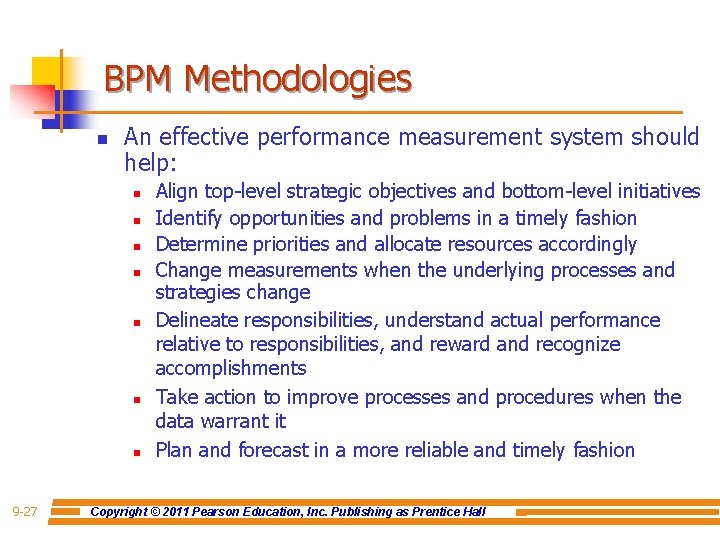 BPM Methodologies

An effective performance measurement system should help:

Align top-level strategic objectives and bottom-level initiatives

Identify opportunities and problems in a timely fashion

Determine priorities and allocate resources accordingly

Change measurements when the underlying processes and strategies change

Delineate responsibilities, understand actual performance relative to responsibilities, and reward and recognize accomplishments

Take action to improve processes and procedures when the data warrant it

Plan and forecast in a more reliable and timely fashion

9-27

Copyright © 2011 Pearson Education, Inc. Publishing as Prentice Hall